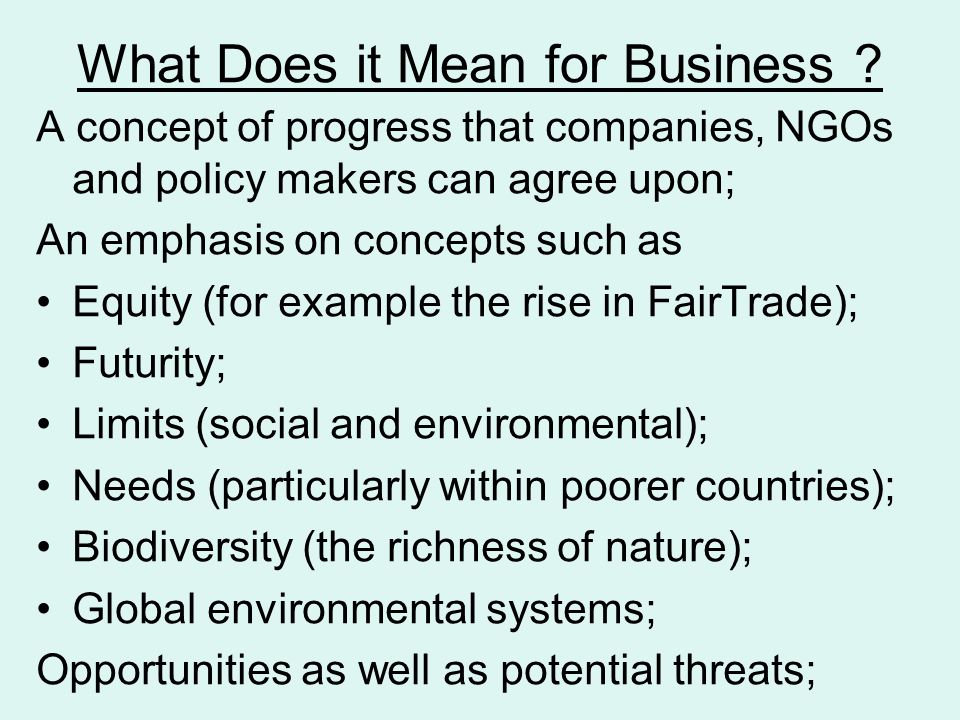 What Does it Mean for Business ?

A concept of progress that companies, NGOs and policy makers can agree upon;

An emphasis on concepts such as

• Equity (for example the rise in FairTrade);
• Futurity;
• Limits (social and environmental);
• Needs (particularly within poorer countries);
• Biodiversity (the richness of nature);
• Global environmental systems;

Opportunities as well as potential threats;